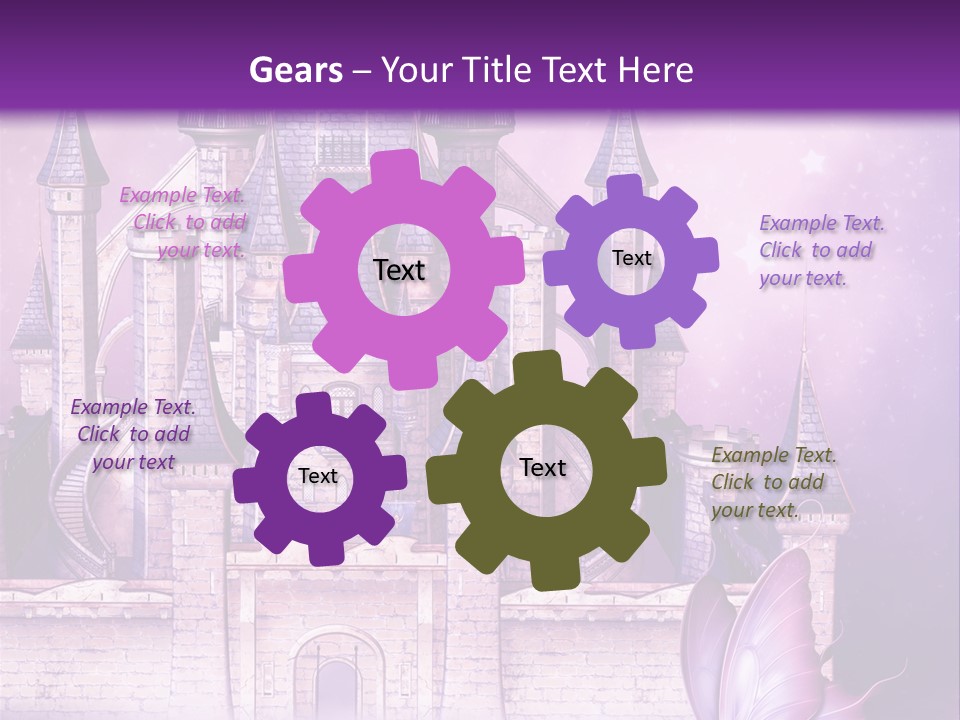 Gears – Your Title Text Here

Example Text. Click to add your text.

Text

Text

Example Text. Click to add your text.

Example Text. Click to add your text

Text

Text

Example Text. Click to add your text.